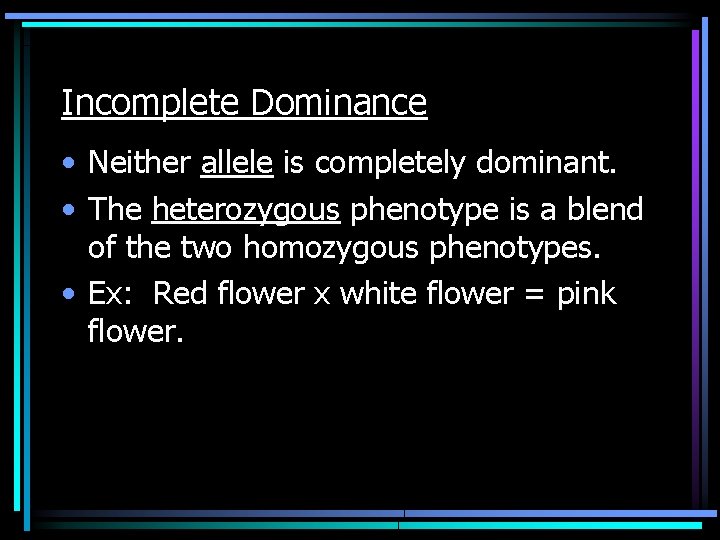 Incomplete Dominance

• Neither allele is completely dominant.

• The heterozygous phenotype is a blend of the two homozygous phenotypes.

• Ex: Red flower x white flower = pink flower.